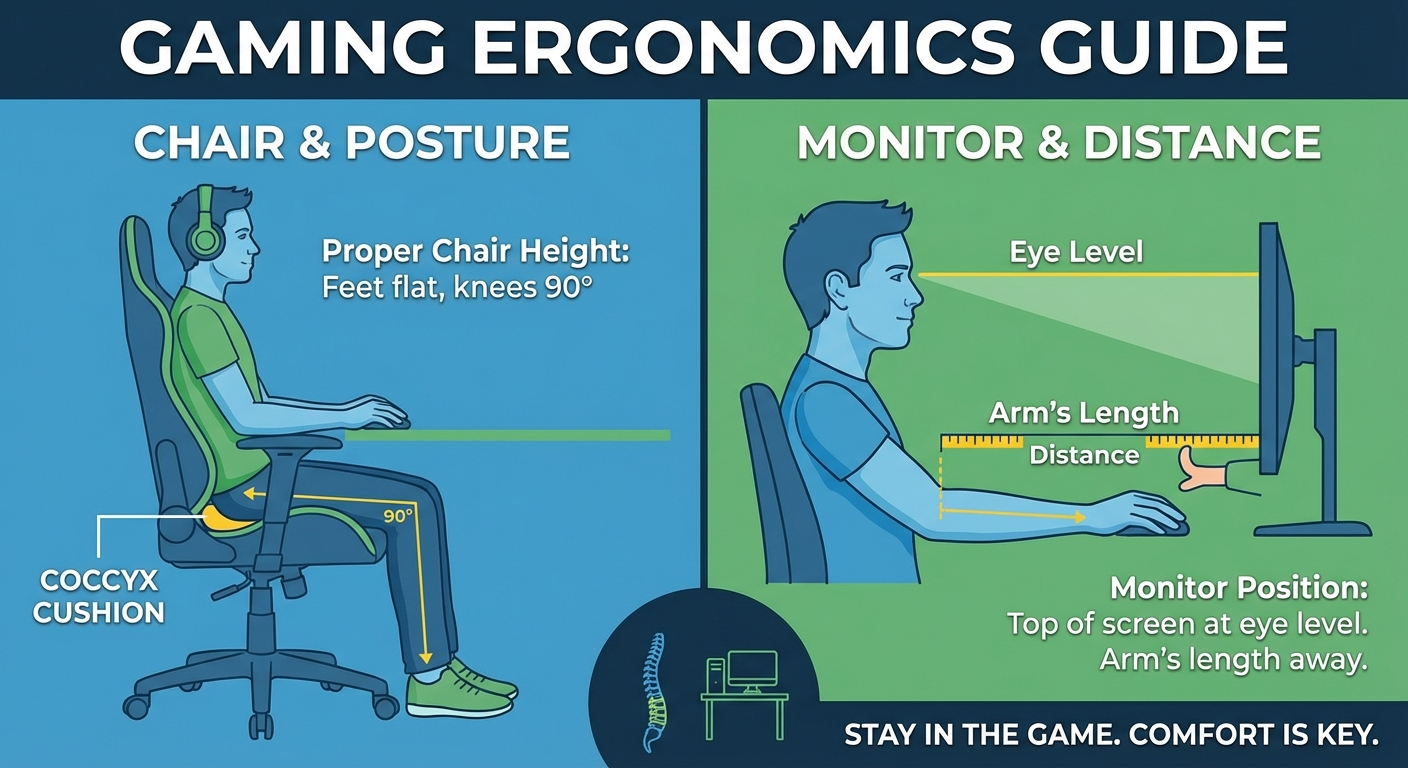 GAMING ERGONOMICS GUIDE

CHAIR & POSTURE

Proper Chair Height:
Feet flat, knees 90°

90°

COCCYX CUSHION

MONITOR & DISTANCE

Eye Level

Arm's Length

Distance

Monitor Position:
Top of screen at eye level.
Arm's length away.

STAY IN THE GAME. COMFORT IS KEY.